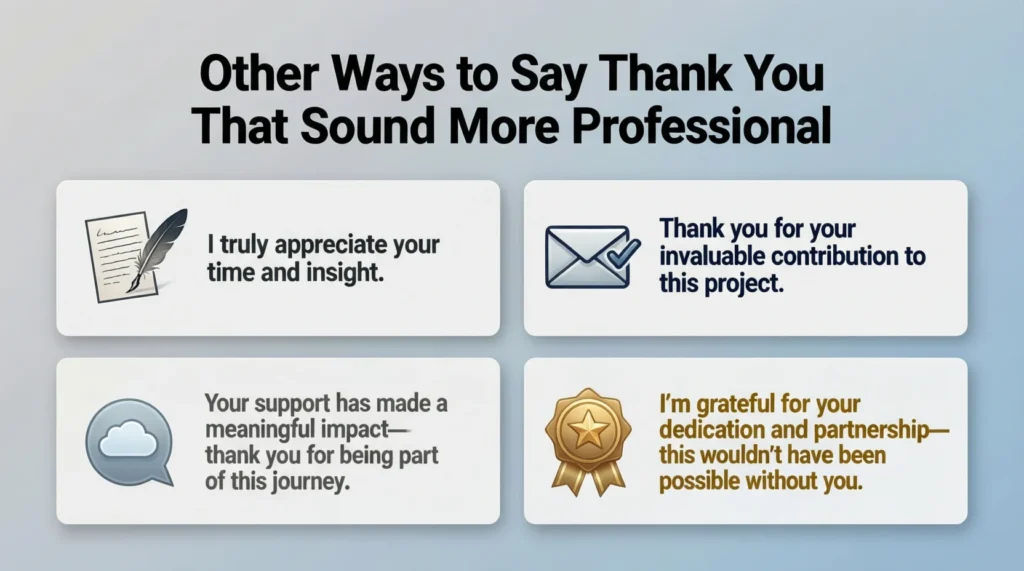 Other Ways to Say Thank You That Sound More Professional

I truly appreciate your time and insight.

Thank you for your invaluable contribution to this project.

Your support has made a meaningful impact—thank you for being part of this journey.

I'm grateful for your dedication and partnership—this wouldn't have been possible without you.